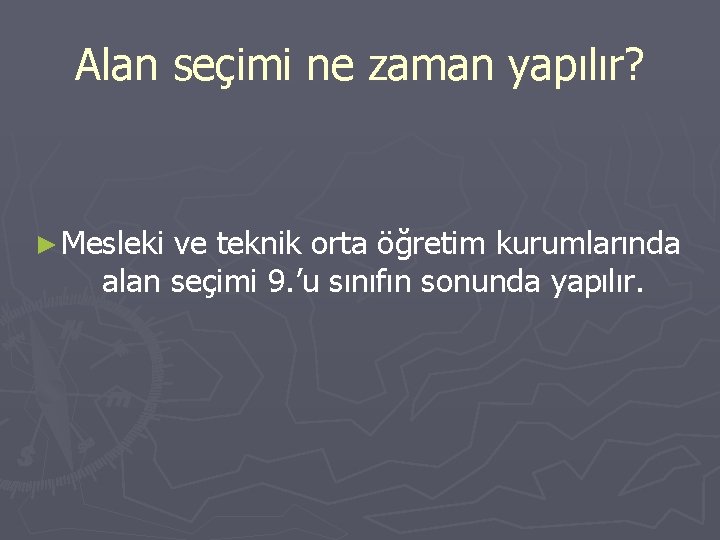 Alan seçimi ne zaman yapılır?

► Mesleki ve teknik orta öğretim kurumlarında alan seçimi 9.’u sınıfın sonunda yapılır.